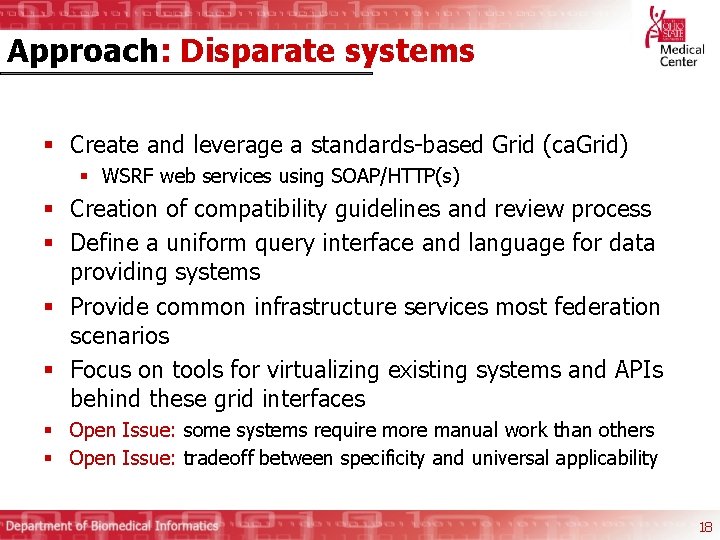 Approach: Disparate systems

OHIO STATE Medical Center

- Create and leverage a standards-based Grid (caGrid)
  - WSRF web services using SOAP/HTTP(s)
- Creation of compatibility guidelines and review process
- Define a uniform query interface and language for data providing systems
- Provide common infrastructure services most federation scenarios
- Focus on tools for virtualizing existing systems and APIs behind these grid interfaces
- Open Issue: some systems require more manual work than others
- Open Issue: tradeoff between specificity and universal applicability

Department of Biomedical Informatics

18